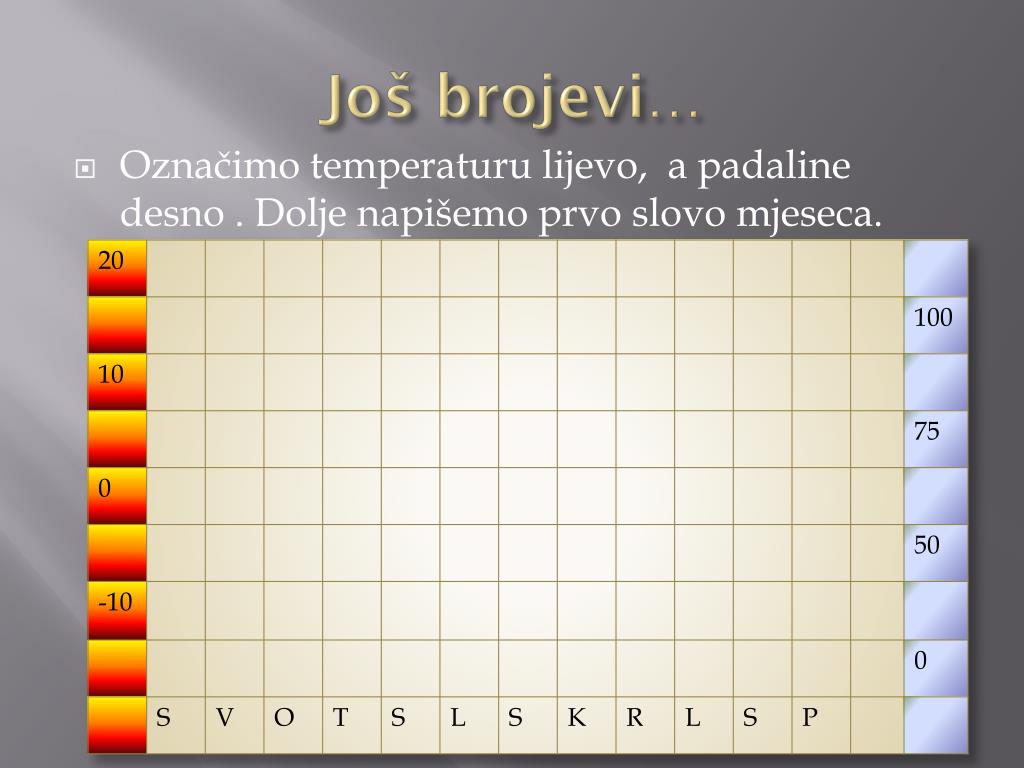 Još brojevi…

Označimo temperaturu lijevo, a padaline desno . Dolje napišemo prvo slovo mjeseca.

| 20 | | | | | | | | | | | | | | |
|---|---|---|---|---|---|---|---|---|---|---|---|---|---|---|
| | | | | | | | | | | | | | | 100 |
| 10 | | | | | | | | | | | | | | |
| | | | | | | | | | | | | | | 75 |
| 0 | | | | | | | | | | | | | | |
| | | | | | | | | | | | | | | 50 |
| -10 | | | | | | | | | | | | | | |
| | | | | | | | | | | | | | | 0 |
| | S | V | O | T | S | L | S | K | R | L | S | P | | |